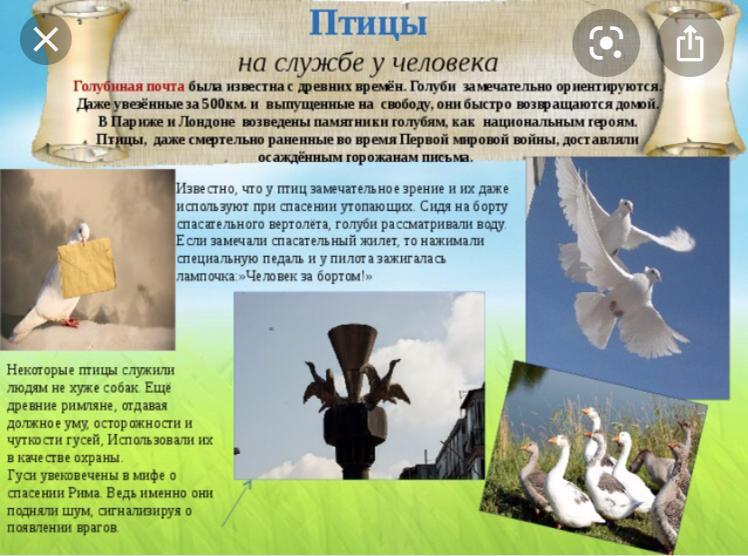 Птицы
на службе у человека

Голубиная почта была известна с древних времён. Голуби замечательно ориентируются. Даже увезённые за 500км. и выпущенные на свободу, они быстро возвращаются домой. В Париже и Лондоне возведены памятники голубям, как национальным героям. Птицы, даже смертельно раненные во время Первой мировой войны, доставляли осаждённым горожанам письма.

Известно, что у птиц замечательное зрение и их даже используют при спасении утопающих. Сидя на борту спасательного вертолёта, голуби рассматривали воду. Если замечали спасательный жилет, то нажимали специальную педаль и у пилота зажигалась лампочка:»Человек за бортом!»

Некоторые птицы служили людям не хуже собак. Ещё древние римляне, отдавая должное уму, осторожности и чуткости гусей, Использовали их в качестве охраны.
Гуси увековечены в мифе о спасении Рима. Ведь именно они подняли шум, сигнализируя о появлении врагов.